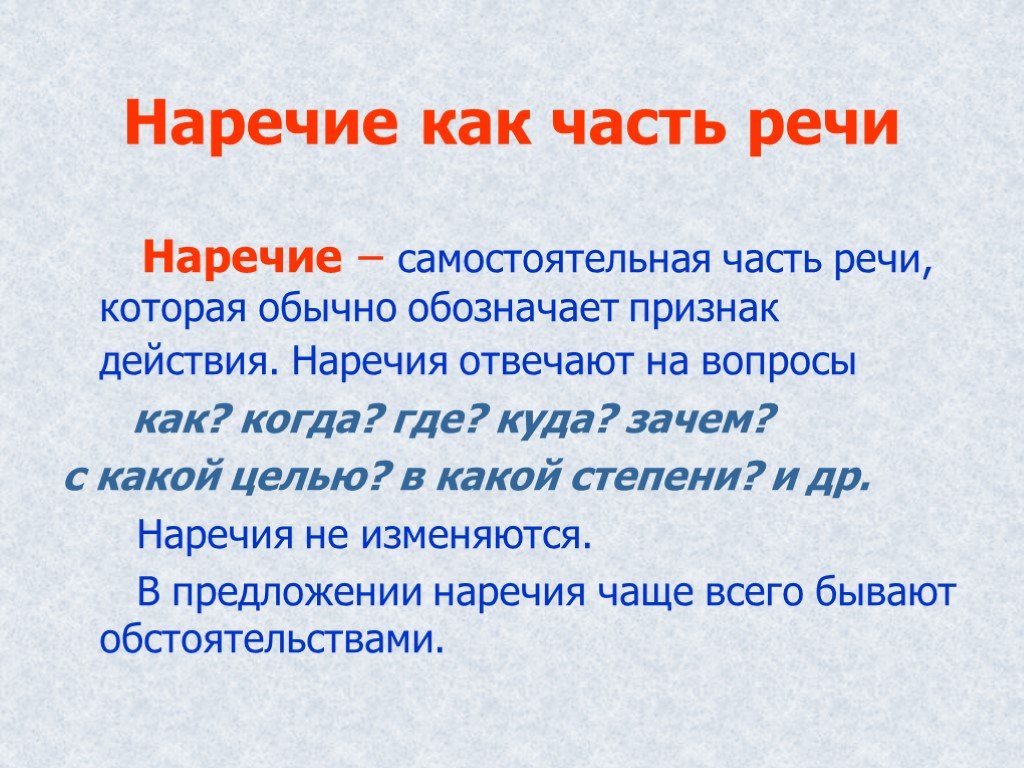 Наречие как часть речи

Наречие – самостоятельная часть речи, которая обычно обозначает признак действия. Наречия отвечают на вопросы как? когда? где? куда? зачем? с какой целью? в какой степени? и др.

Наречия не изменяются.

В предложении наречия чаще всего бывают обстоятельствами.